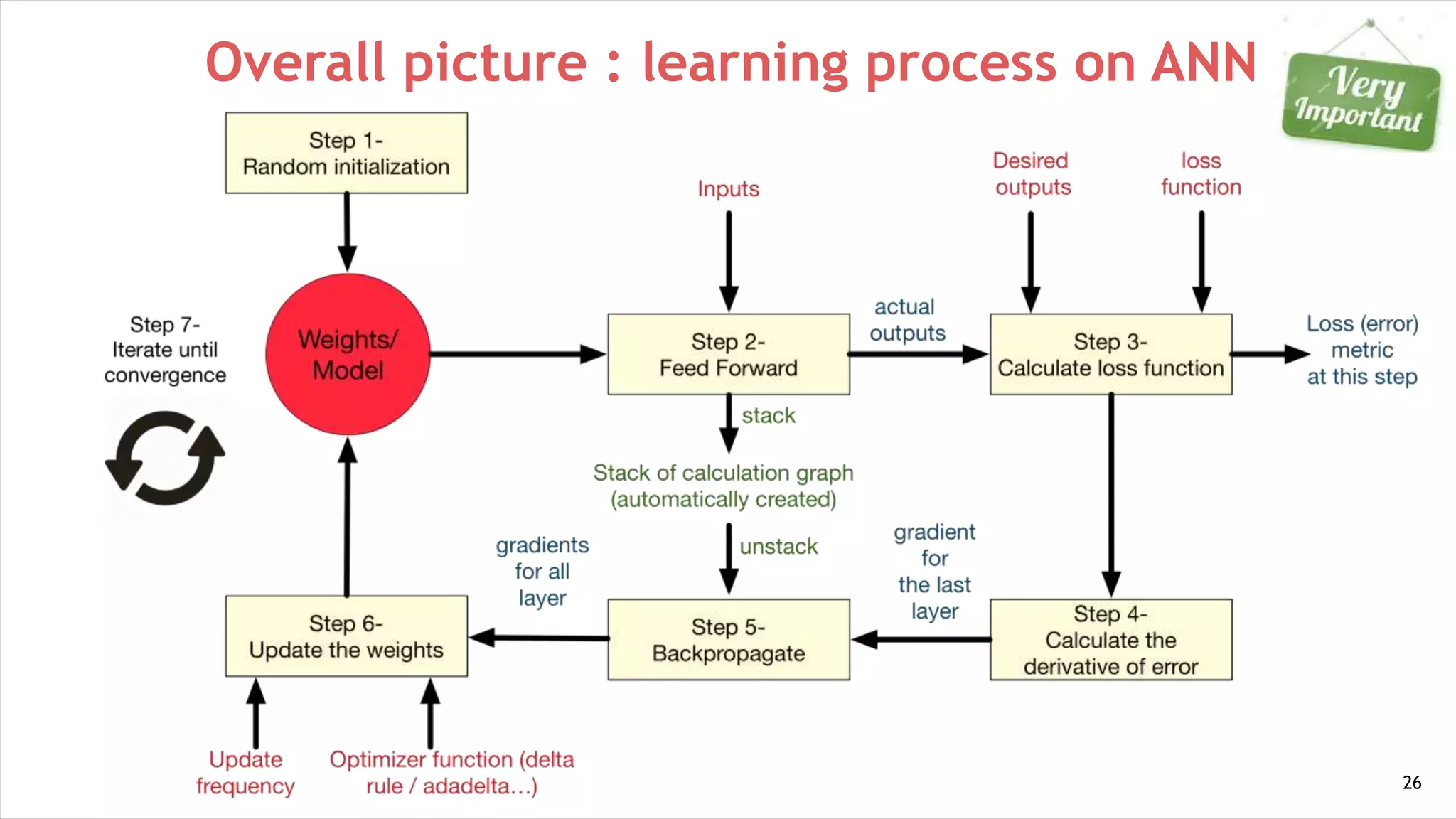 Overall picture : learning process on ANN

Very Important

Step 1-
Random initialization

Inputs

Desired outputs

loss function

Step 7-
Iterate until convergence

Weights/ Model

Step 2-
Feed Forward

actual outputs

Step 3-
Calculate loss function

Loss (error) metric at this step

stack

Stack of calculation graph (automatically created)

unstack

gradients for all layer

gradient for the last layer

Step 6-
Update the weights

Step 5-
Backpropagate

Step 4-
Calculate the derivative of error

Update frequency

Optimizer function (delta rule / adadelta...)

26